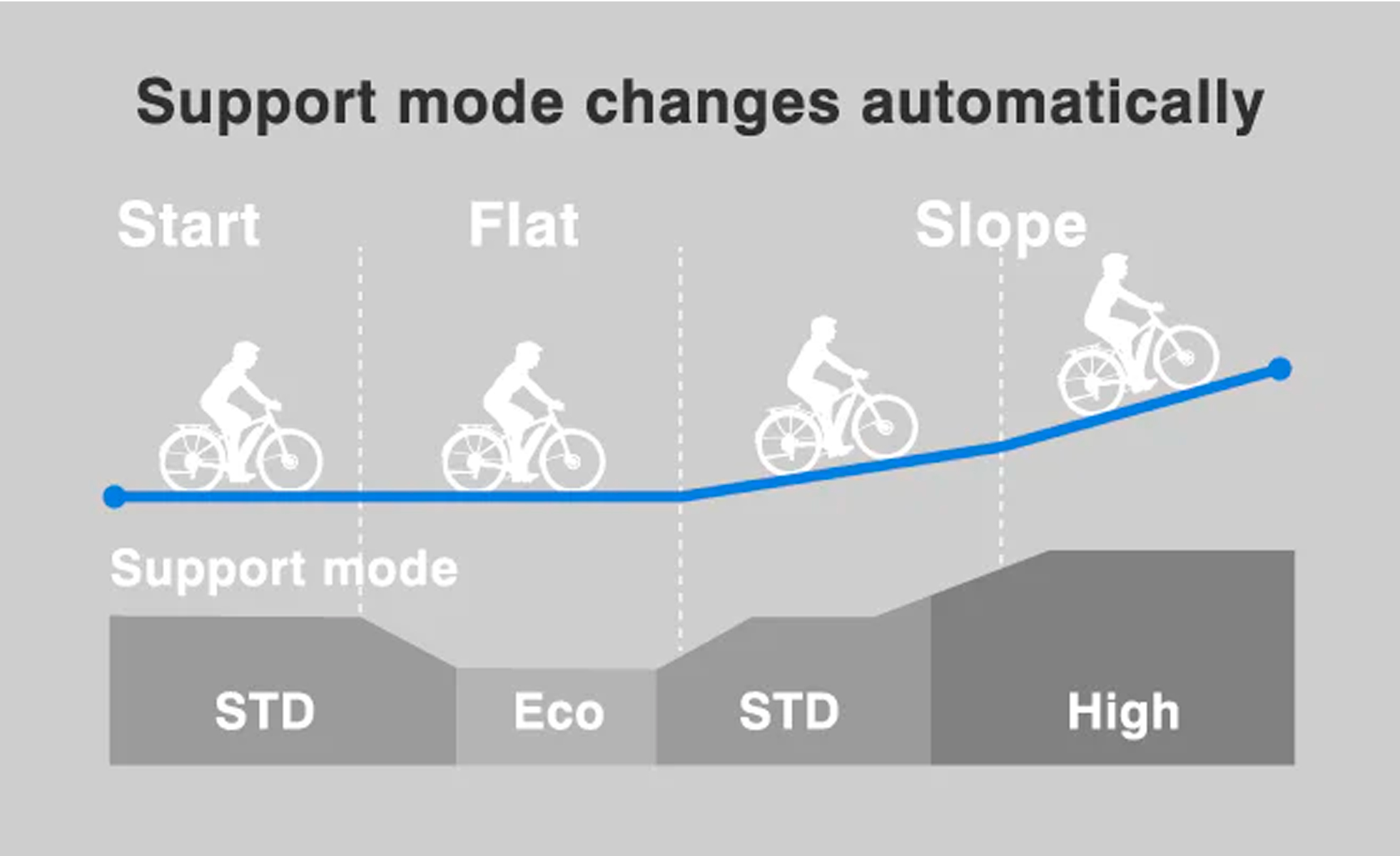 Support mode changes automatically

Start

Flat

Slope

Support mode

STD

Eco

STD

High